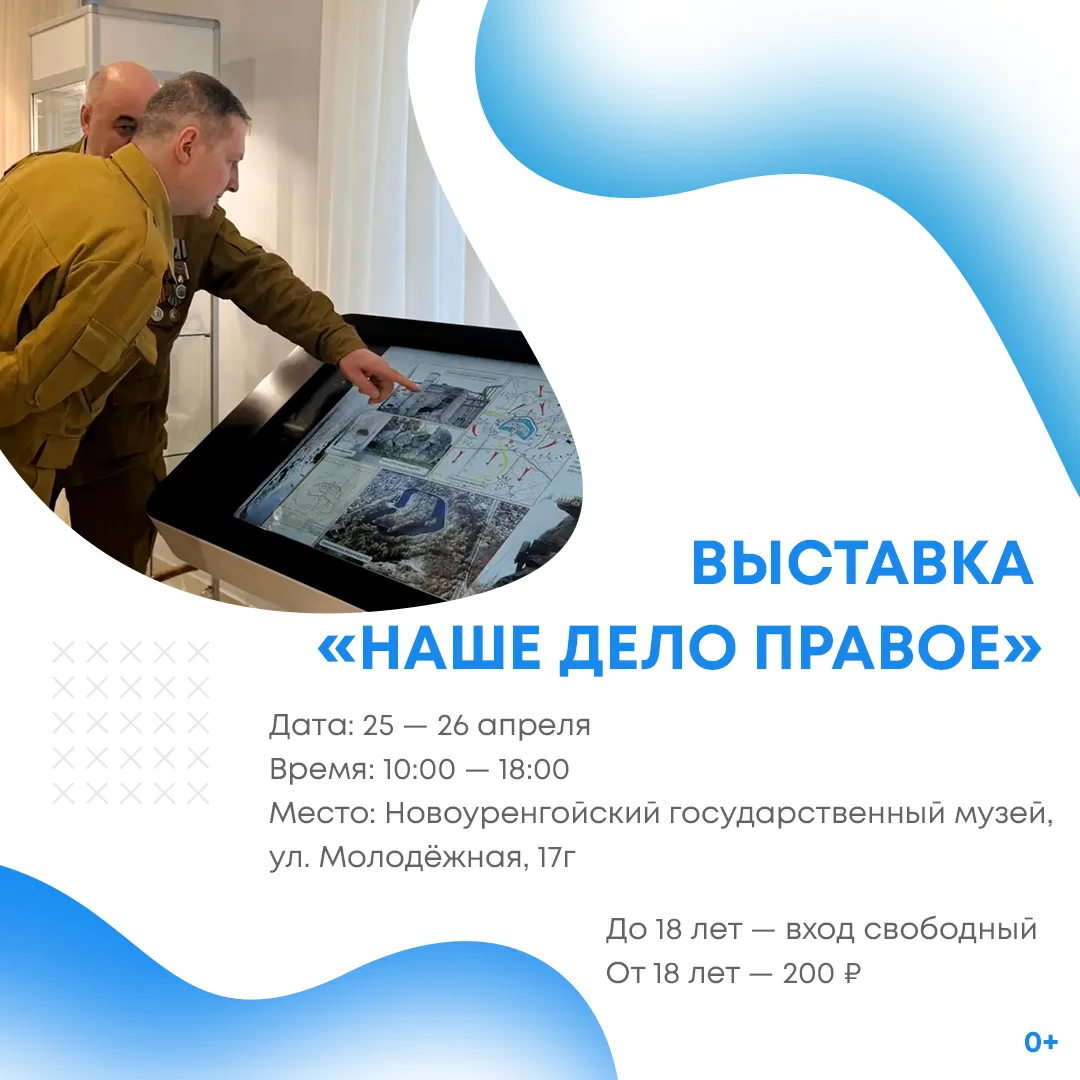 ВЫСТАВКА
«НАШЕ ДЕЛО ПРАВОЕ»

Дата: 25 — 26 апреля
Время: 10:00 — 18:00
Место: Новоуренгойский государственный музей, ул. Молодёжная, 17г

До 18 лет — вход свободный
От 18 лет — 200 ₽

0+